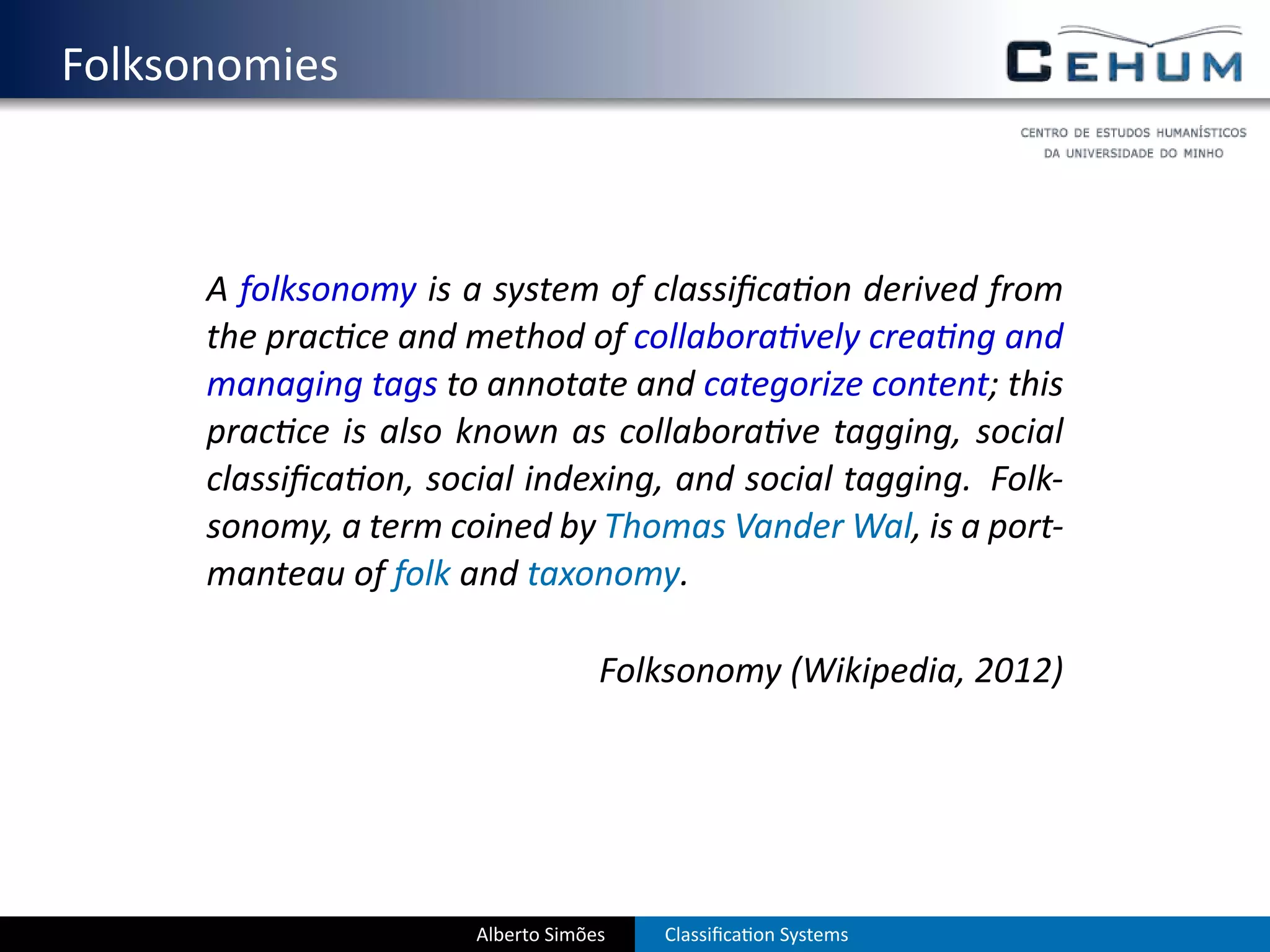 Folksonomies

CEHUM

CENTRO DE ESTUDOS HUMANÍSTICOS DA UNIVERSIDADE DO MINHO

A folksonomy is a system of classification derived from the practice and method of collaboratively creating and managing tags to annotate and categorize content; this practice is also known as collaborative tagging, social classification, social indexing, and social tagging. Folksonomy, a term coined by Thomas Vander Wal, is a portmanteau of folk and taxonomy.

Folksonomy (Wikipedia, 2012)

Alberto Simões Classification Systems